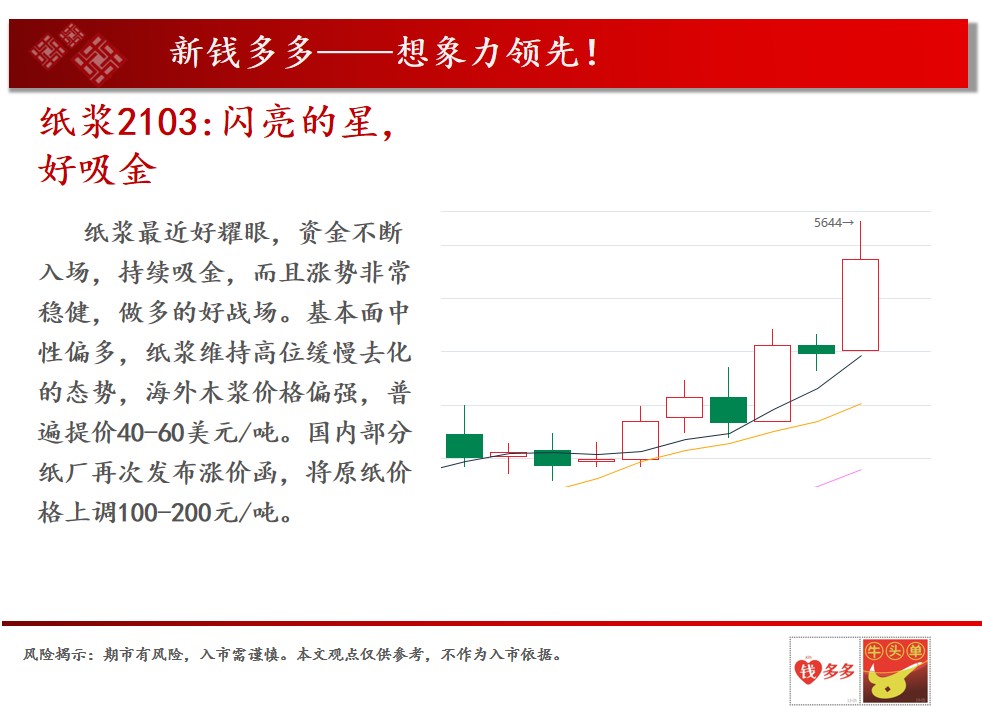 新钱多多——想象力领先!

纸浆2103:闪亮的星,好吸金

纸浆最近好耀眼,资金不断入场,持续吸金,而且涨势非常稳健,做多的好战场。基本面中性偏多,纸浆维持高位缓慢去化的态势,海外木浆价格偏强,普遍提价40-60美元/吨。国内部分纸厂再次发布涨价函,将原纸价格上调100-200元/吨。

5644→

风险揭示:期市有风险,入市需谨慎。本文观点仅供参考,不作为入市依据。

钱多多

牛头单